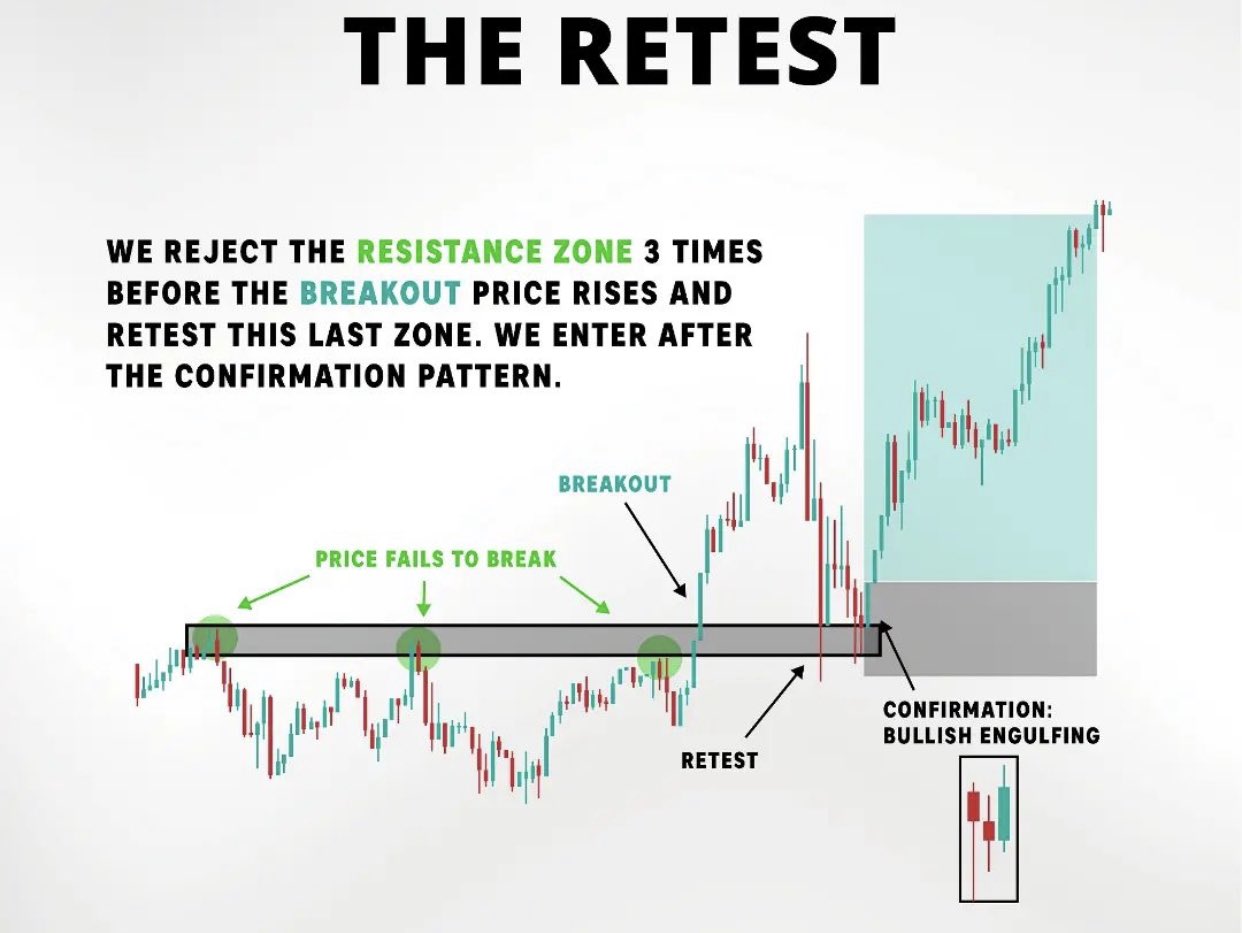 THE RETEST

WE REJECT THE RESISTANCE ZONE 3 TIMES BEFORE THE BREAKOUT PRICE RISES AND RETEST THIS LAST ZONE. WE ENTER AFTER THE CONFIRMATION PATTERN.

BREAKOUT

PRICE FAILS TO BREAK

RETEST

CONFIRMATION: BULLISH ENGULFING